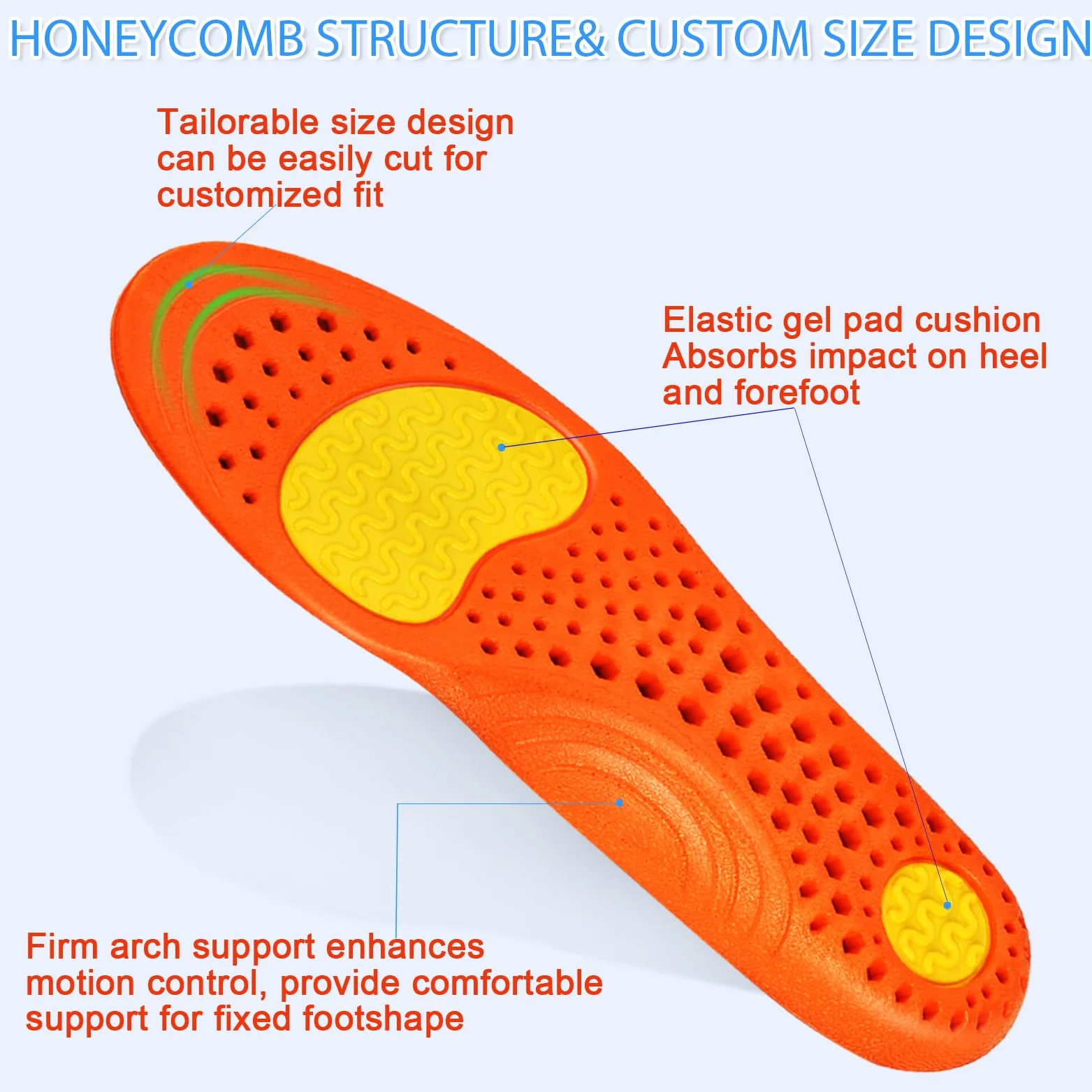 HONEYCOMB STRUCTURE& CUSTOM SIZE DESIGN

Tailorable size design can be easily cut for customized fit

Elastic gel pad cushion Absorbs impact on heel and forefoot

Firm arch support enhances motion control, provide comfortable support for fixed footshape